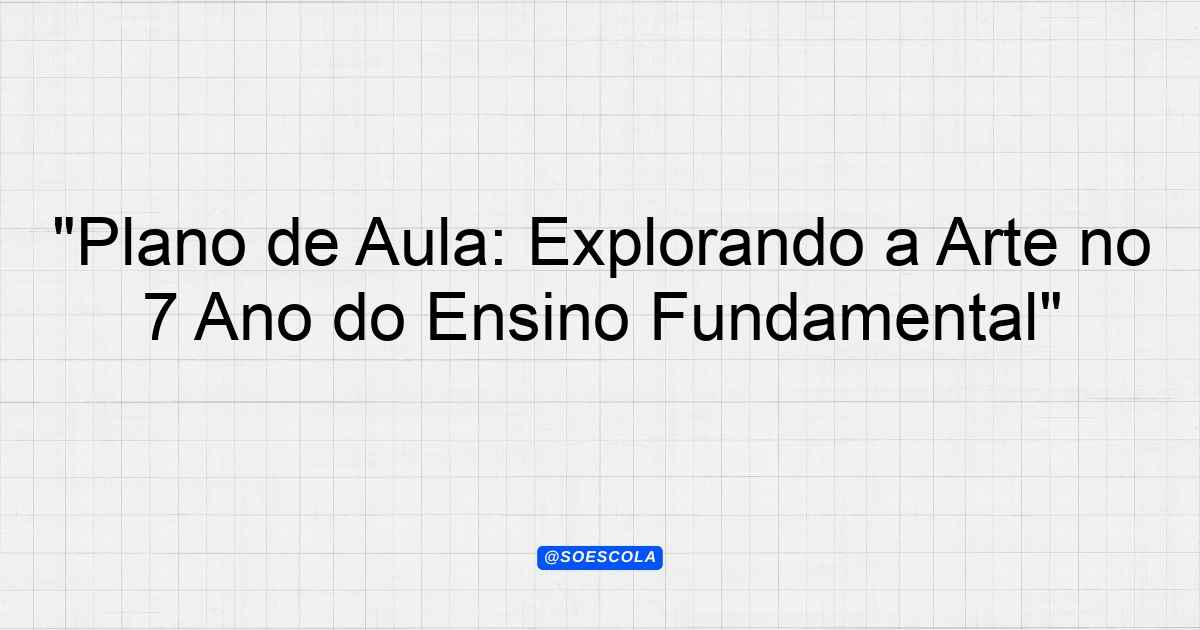 "Plano de Aula: Explorando a Arte no 7 Ano do Ensino Fundamental"

@SOESCOLA